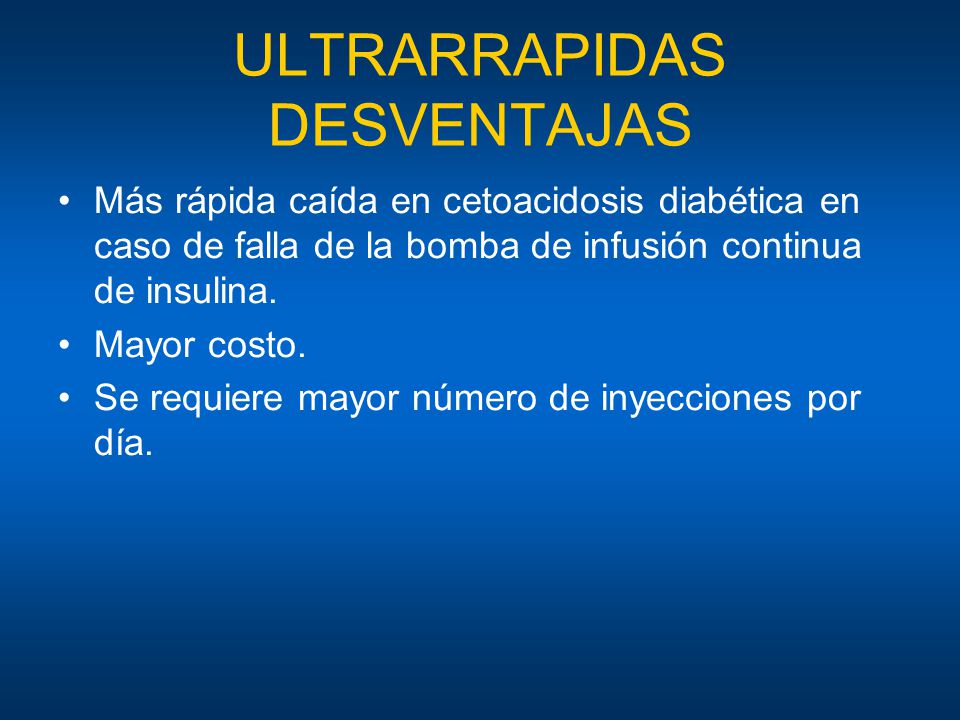 ULTRARRAPIDAS DESVENTAJAS

• Más rápida caída en cetoacidosis diabética en caso de falla de la bomba de infusión continua de insulina.
• Mayor costo.
• Se requiere mayor número de inyecciones por día.